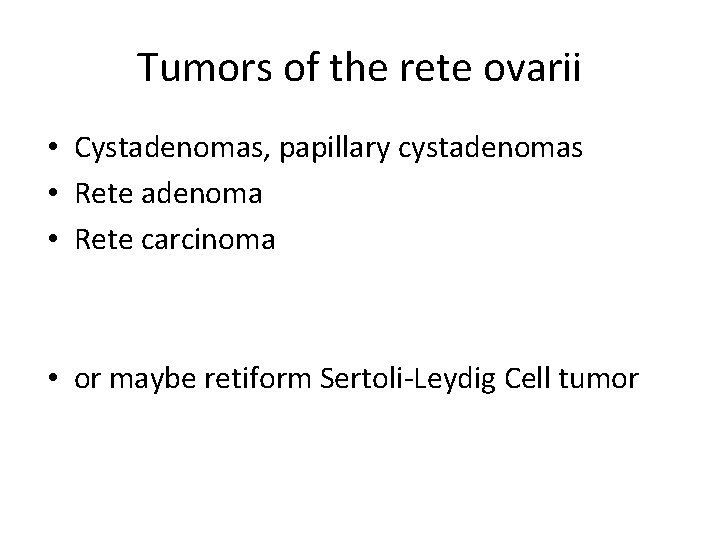 Tumors of the rete ovarii

• Cystadenomas, papillary cystadenomas
• Rete adenoma
• Rete carcinoma

• or maybe retiform Sertoli-Leydig Cell tumor